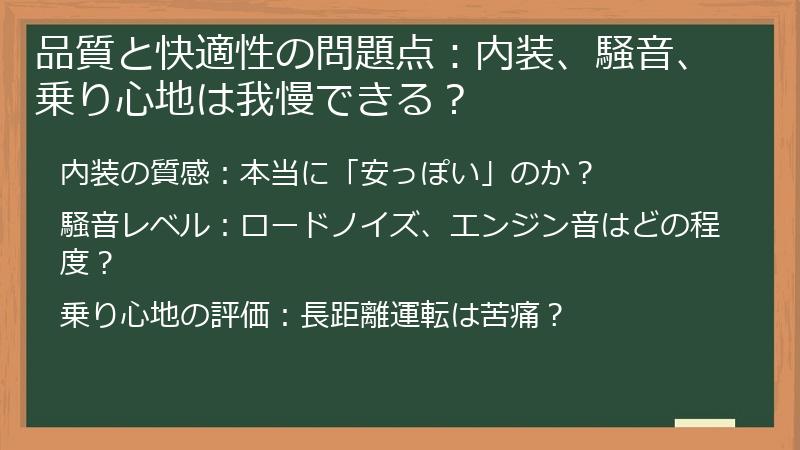 品質と快適性の問題点：内装、騒音、乗り心地は我慢できる？

内装の質感：本当に「安っぽい」のか？

騒音レベル：ロードノイズ、エンジン音はどの程度？

乗り心地の評価：長距離運転は苦痛？